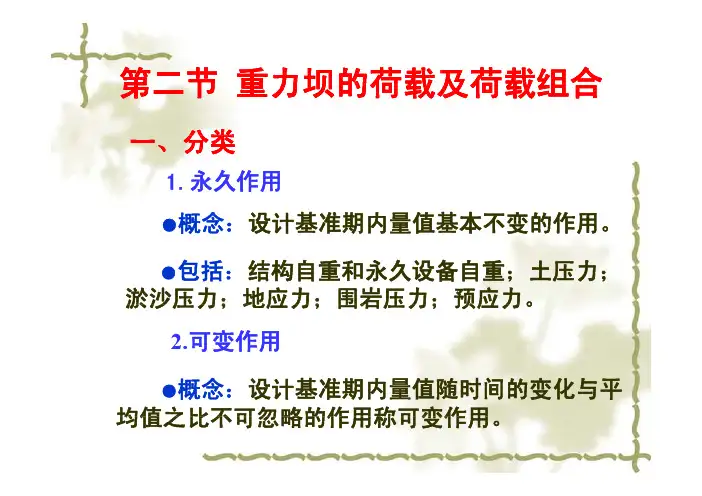 第二节 重力坝的荷载及荷载组合

一、分类

1. 永久作用

●概念：设计基准期内量值基本不变的作用。

●包括：结构自重和永久设备自重；土压力；淤沙压力；地应力；围岩压力；预应力。

2.可变作用

●概念：设计基准期内量值随时间的变化与平均值之比不可忽略的作用称可变作用。